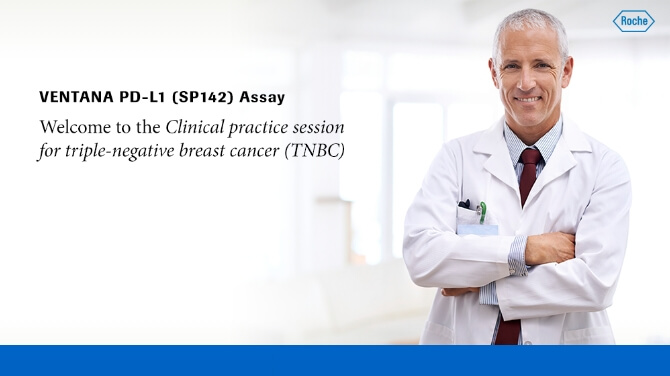 Roche

VENTANA PD-L1 (SP142) Assay

Welcome to the Clinical practice session for triple-negative breast cancer (TNBC)